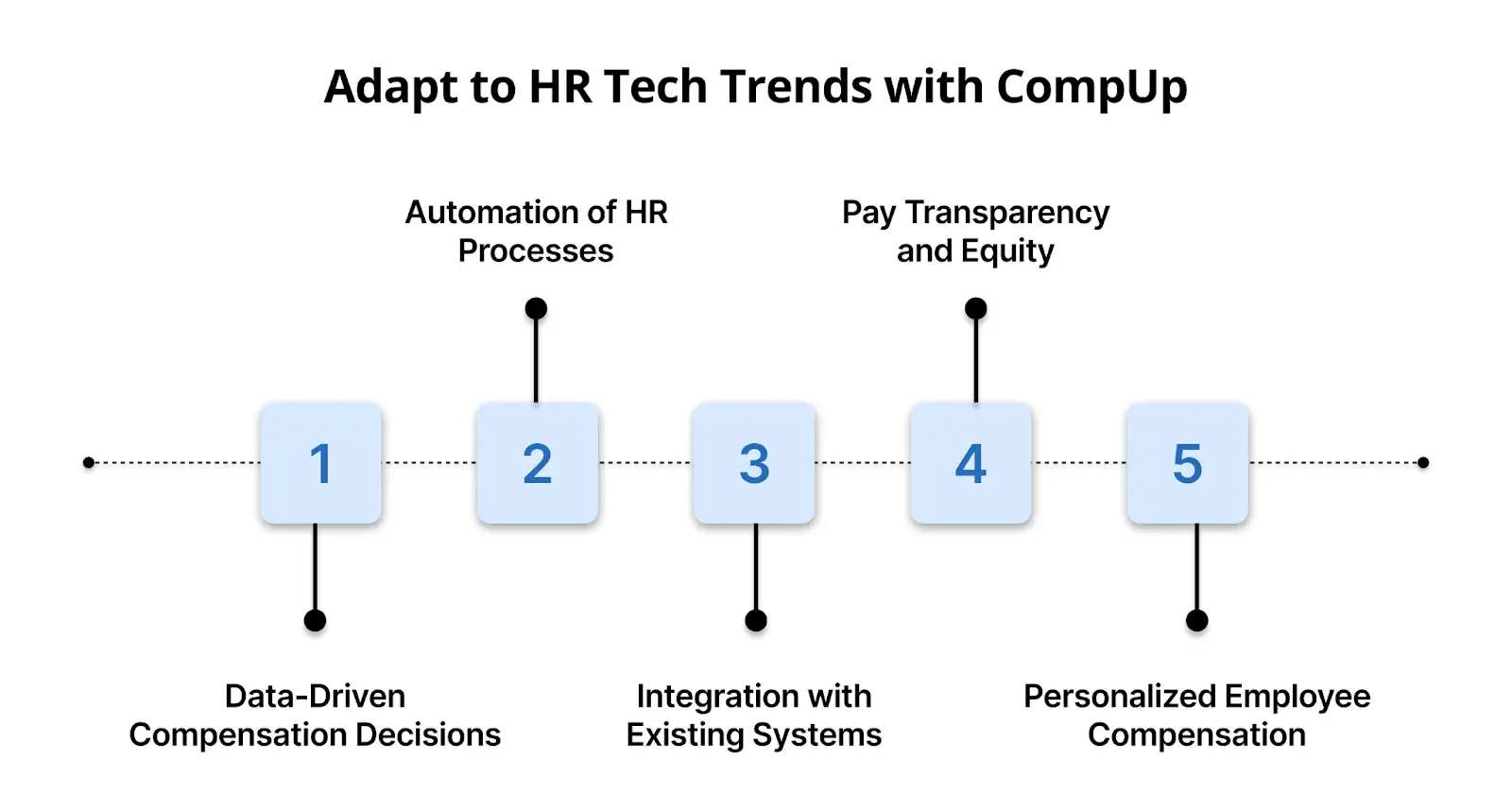 Adapt to HR Tech Trends with CompUp

Automation of HR Processes

Pay Transparency and Equity

1

2

3

4

5

Data-Driven Compensation Decisions

Integration with Existing Systems

Personalized Employee Compensation